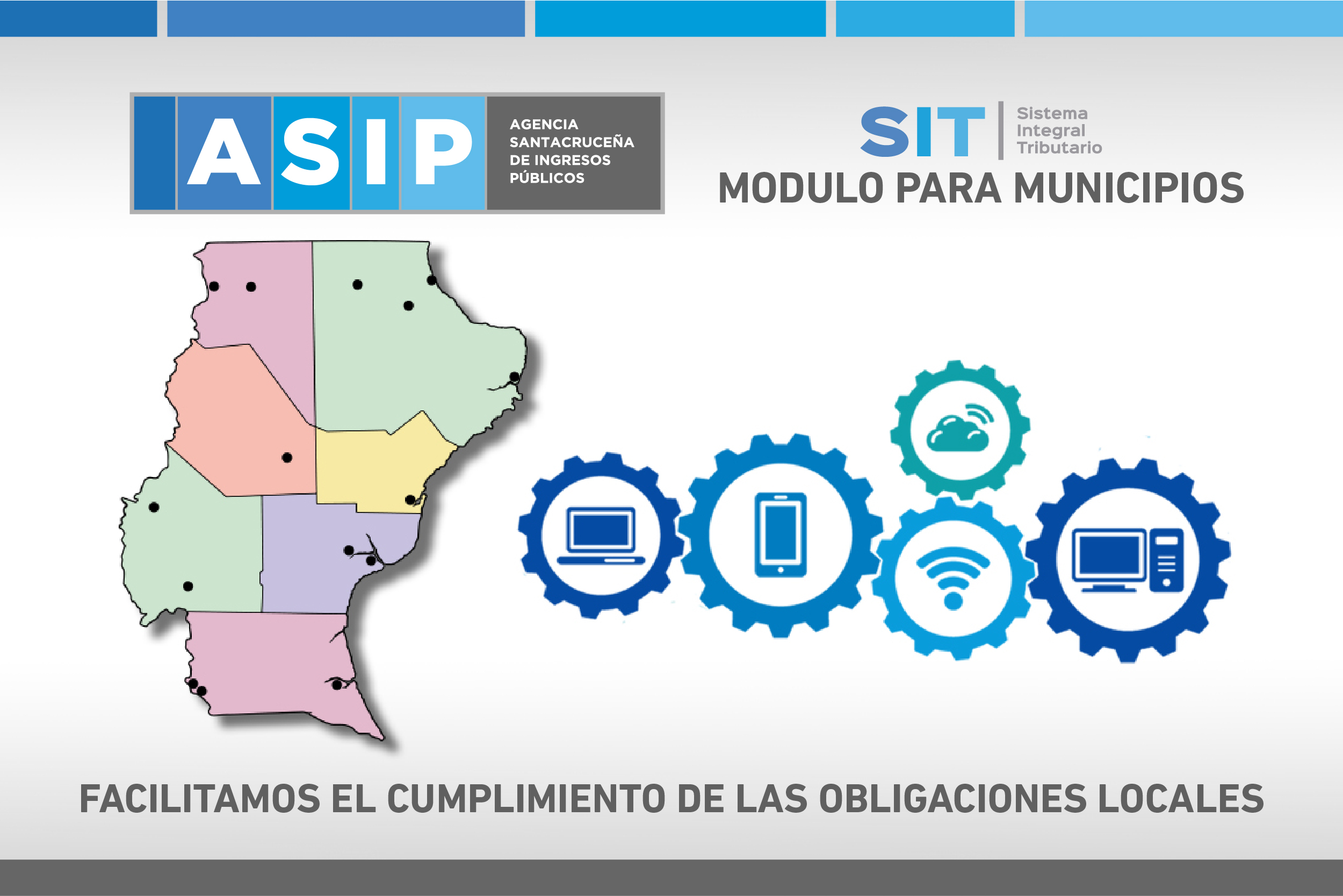 ASIP
AGENCIA SANTACRUCEÑA DE INGRESOS PÚBLICOS

SIT
Sistema Integral Tributario

MODULO PARA MUNICIPIOS

FACILITAMOS EL CUMPLIMIENTO DE LAS OBLIGACIONES LOCALES